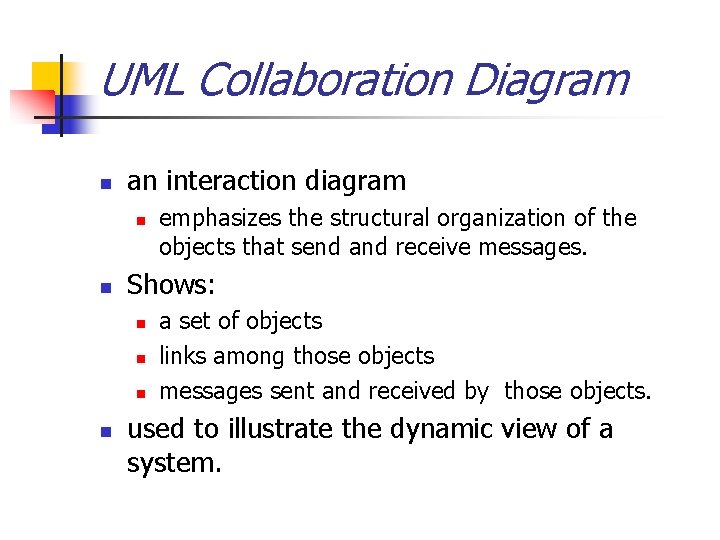 UML Collaboration Diagram

- an interaction diagram
  - emphasizes the structural organization of the objects that send and receive messages.
- Shows:
  - a set of objects
  - links among those objects
  - messages sent and received by those objects.
- used to illustrate the dynamic view of a system.